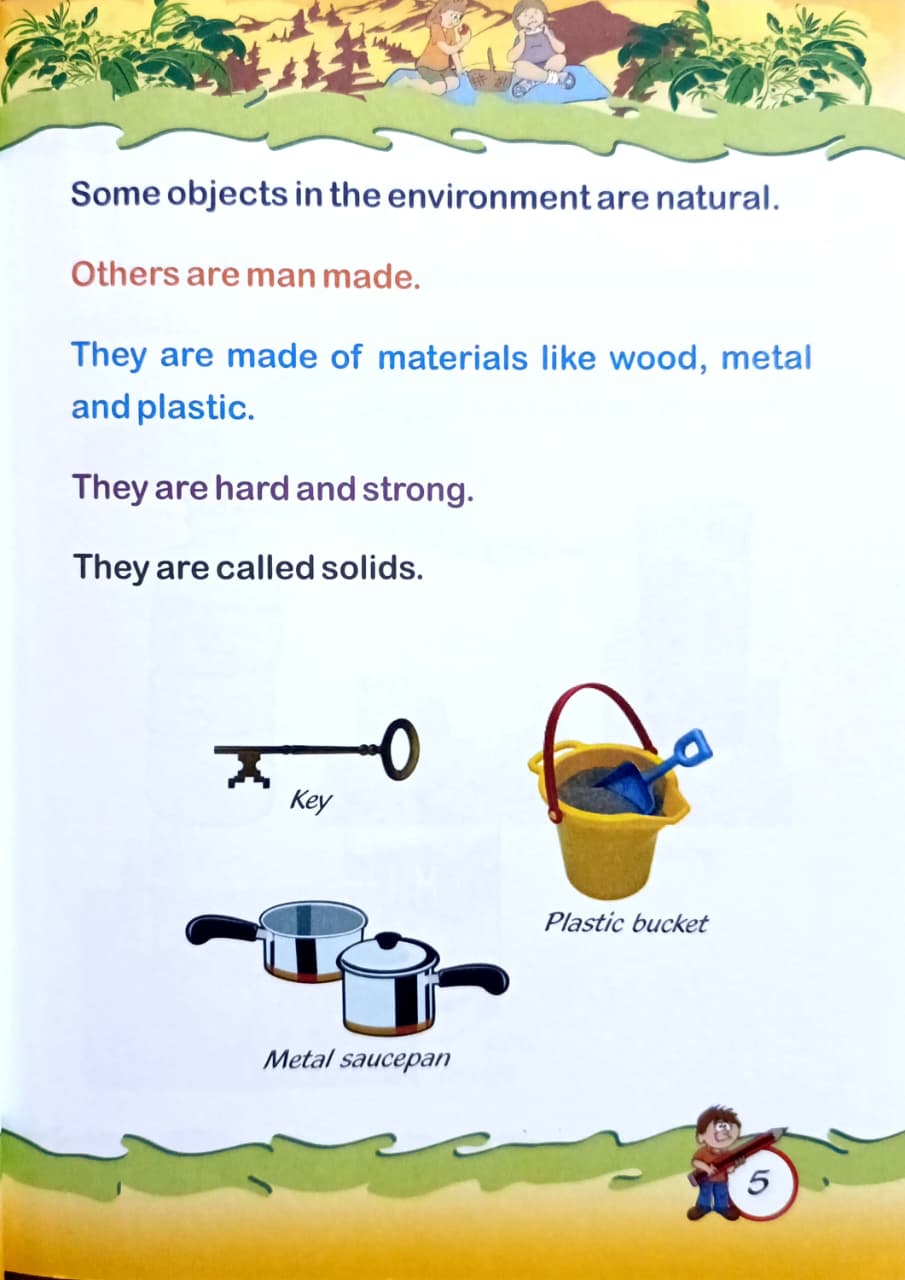 Some objects in the environment are natural.

Others are man made.

They are made of materials like wood, metal and plastic.

They are hard and strong.

They are called solids.

Key

Plastic bucket

Metal saucepan

5